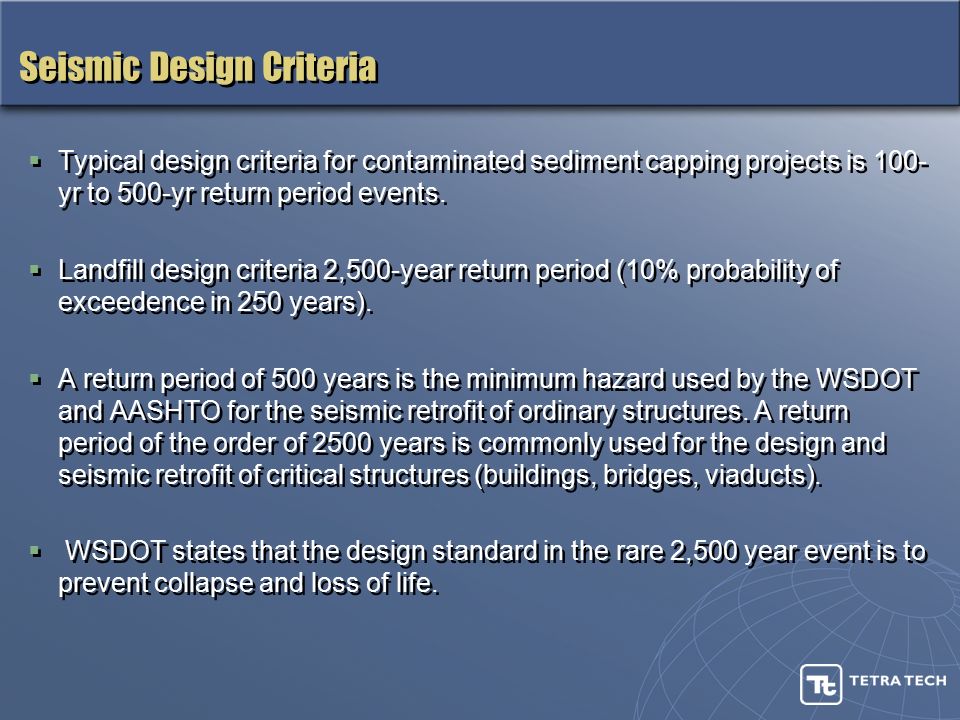 Seismic Design Criteria

▪ Typical design criteria for contaminated sediment capping projects is 100-yr to 500-yr return period events.

▪ Landfill design criteria 2,500-year return period (10% probability of exceedence in 250 years).

▪ A return period of 500 years is the minimum hazard used by the WSDOT and AASHTO for the seismic retrofit of ordinary structures. A return period of the order of 2500 years is commonly used for the design and seismic retrofit of critical structures (buildings, bridges, viaducts).

▪ WSDOT states that the design standard in the rare 2,500 year event is to prevent collapse and loss of life.

Tt TETRA TECH